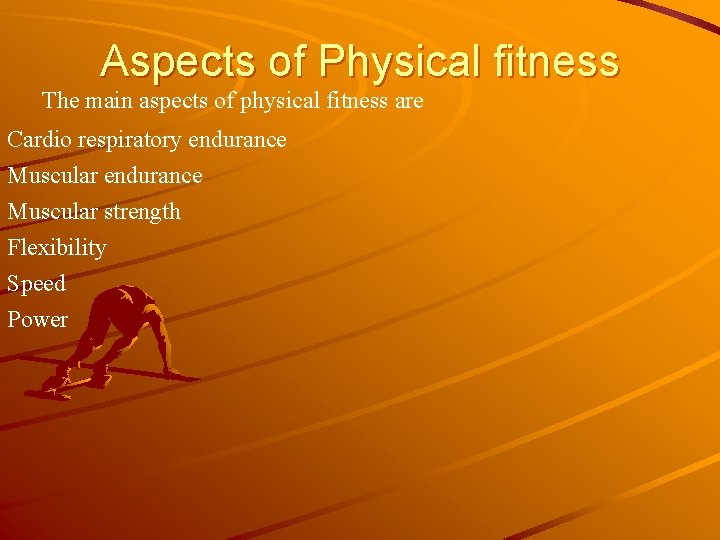 Aspects of Physical fitness

The main aspects of physical fitness are

Cardio respiratory endurance
Muscular endurance
Muscular strength
Flexibility
Speed
Power